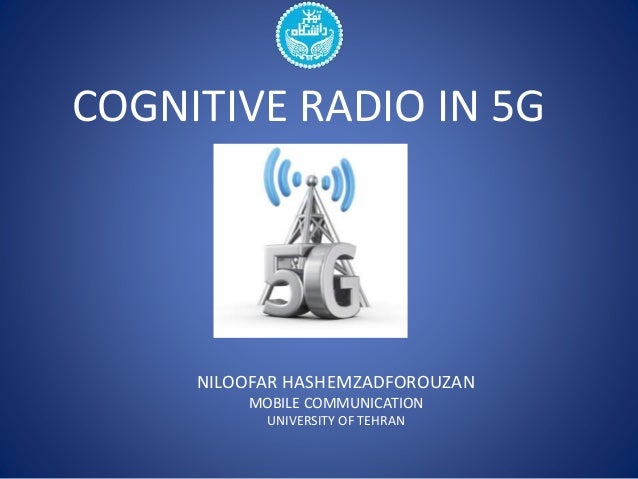 دانشگاه تهران

COGNITIVE RADIO IN 5G

5G

NILOOFAR HASHEMZADFOROUZAN
MOBILE COMMUNICATION
UNIVERSITY OF TEHRAN